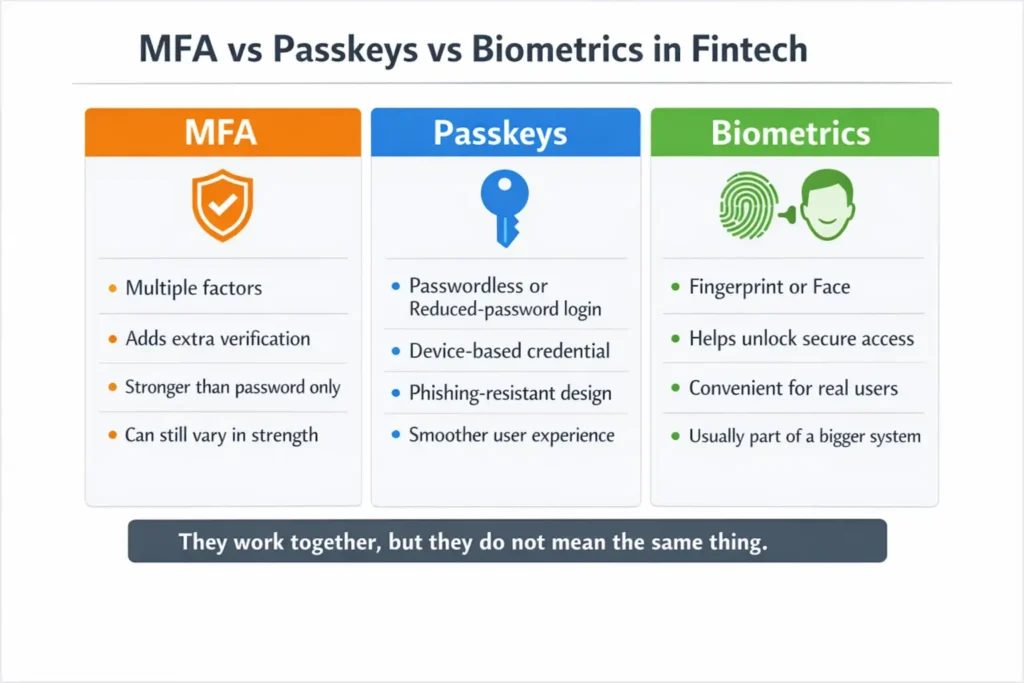 MFA vs Passkeys vs Biometrics in Fintech

MFA

- Multiple factors
- Adds extra verification
- Stronger than password only
- Can still vary in strength

Passkeys

- Passwordless or Reduced-password login
- Device-based credential
- Phishing-resistant design
- Smoother user experience

Biometrics

- Fingerprint or Face
- Helps unlock secure access
- Convenient for real users
- Usually part of a bigger system

They work together, but they do not mean the same thing.